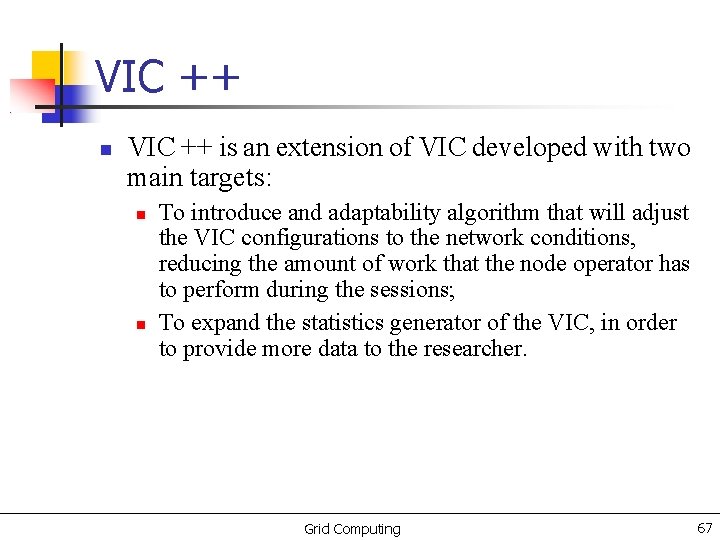 VIC ++

VIC ++ is an extension of VIC developed with two main targets:

To introduce and adaptability algorithm that will adjust the VIC configurations to the network conditions, reducing the amount of work that the node operator has to perform during the sessions;

To expand the statistics generator of the VIC, in order to provide more data to the researcher.

Grid Computing

67